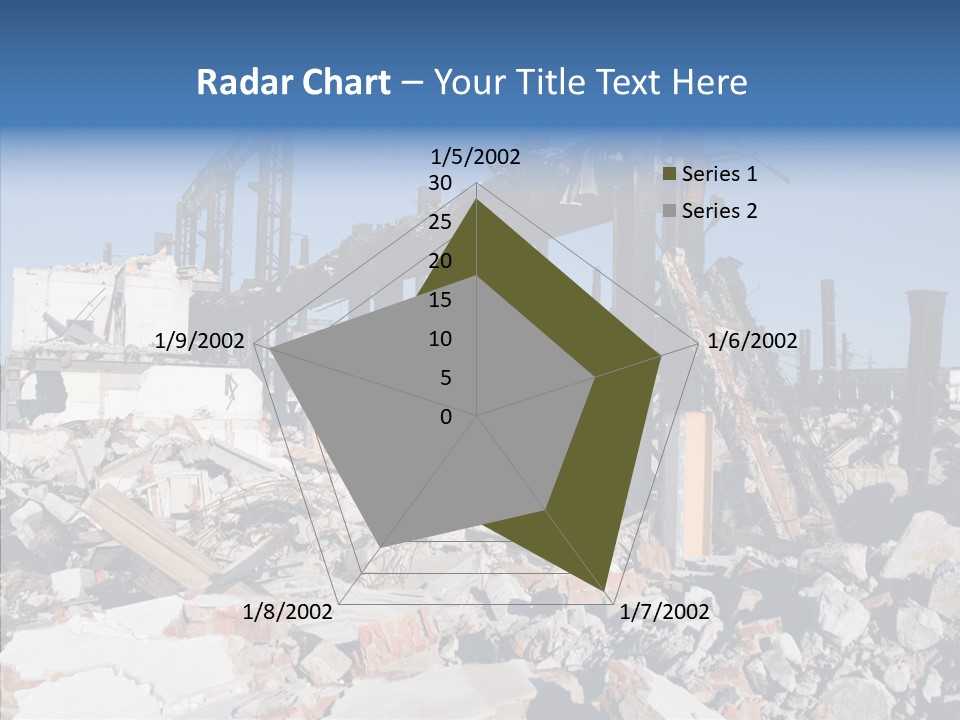 Radar Chart – Your Title Text Here

1/5/2002
1/6/2002
1/7/2002
1/8/2002
1/9/2002

30
25
20
15
10
5
0

Series 1
Series 2